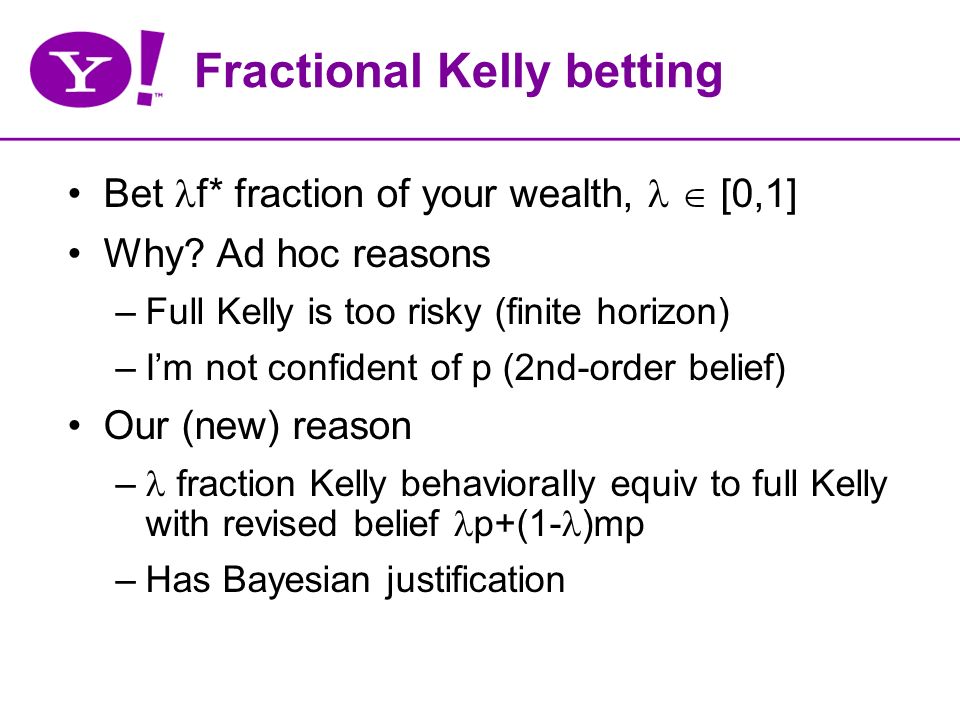 Y!

Fractional Kelly betting

• Bet $\lambda f^*$ fraction of your wealth, $\lambda \in [0,1]$

• Why? Ad hoc reasons

– Full Kelly is too risky (finite horizon)

– I'm not confident of p (2nd-order belief)

• Our (new) reason

– $\lambda$ fraction Kelly behaviorally equiv to full Kelly with revised belief $\lambda p+(1-\lambda)mp$

– Has Bayesian justification